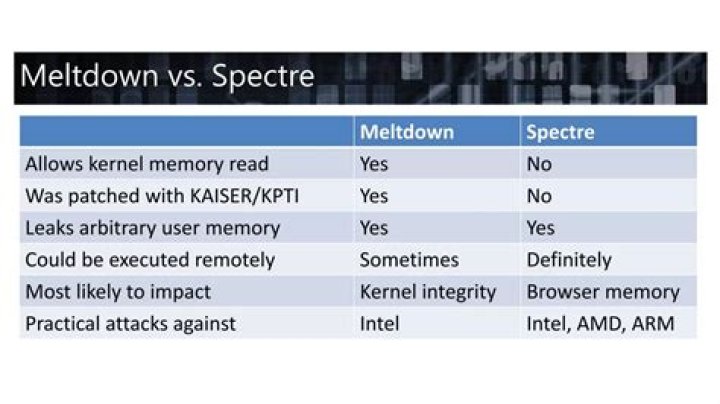 Meltdown vs. Spectre

| | Meltdown | Spectre |
|---|---|---|
| Allows kernel memory read | Yes | No |
| Was patched with KAISER/KPTI | Yes | No |
| Leaks arbitrary user memory | Yes | Yes |
| Could be executed remotely | Sometimes | Definitely |
| Most likely to impact | Kernel integrity | Browser memory |
| Practical attacks against | Intel | Intel, AMD, ARM |